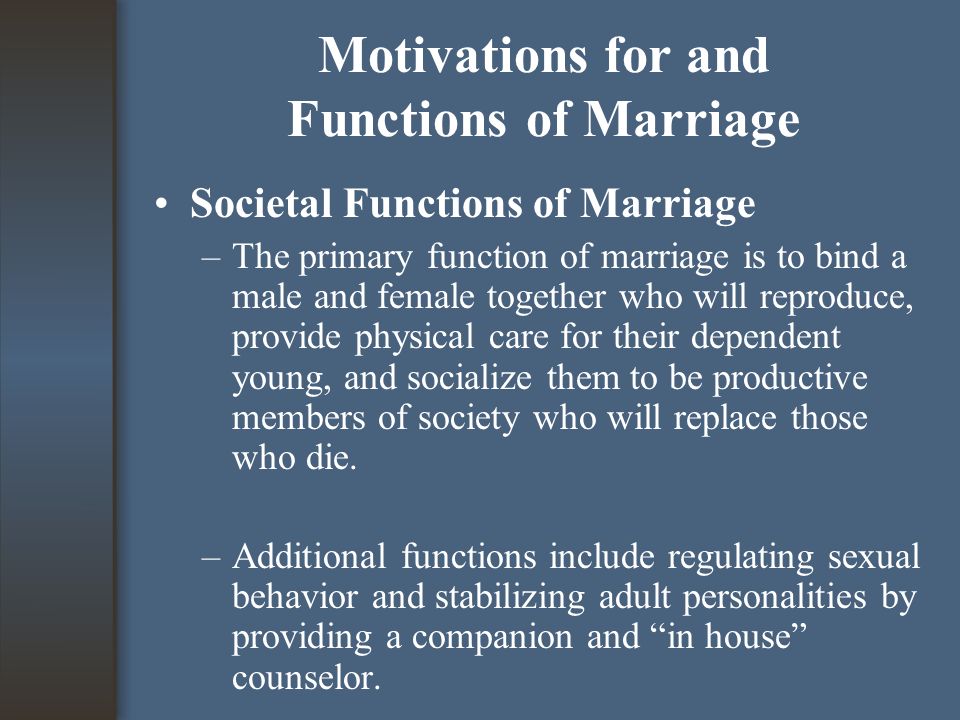 Motivations for and Functions of Marriage

• Societal Functions of Marriage

– The primary function of marriage is to bind a male and female together who will reproduce, provide physical care for their dependent young, and socialize them to be productive members of society who will replace those who die.

– Additional functions include regulating sexual behavior and stabilizing adult personalities by providing a companion and “in house” counselor.